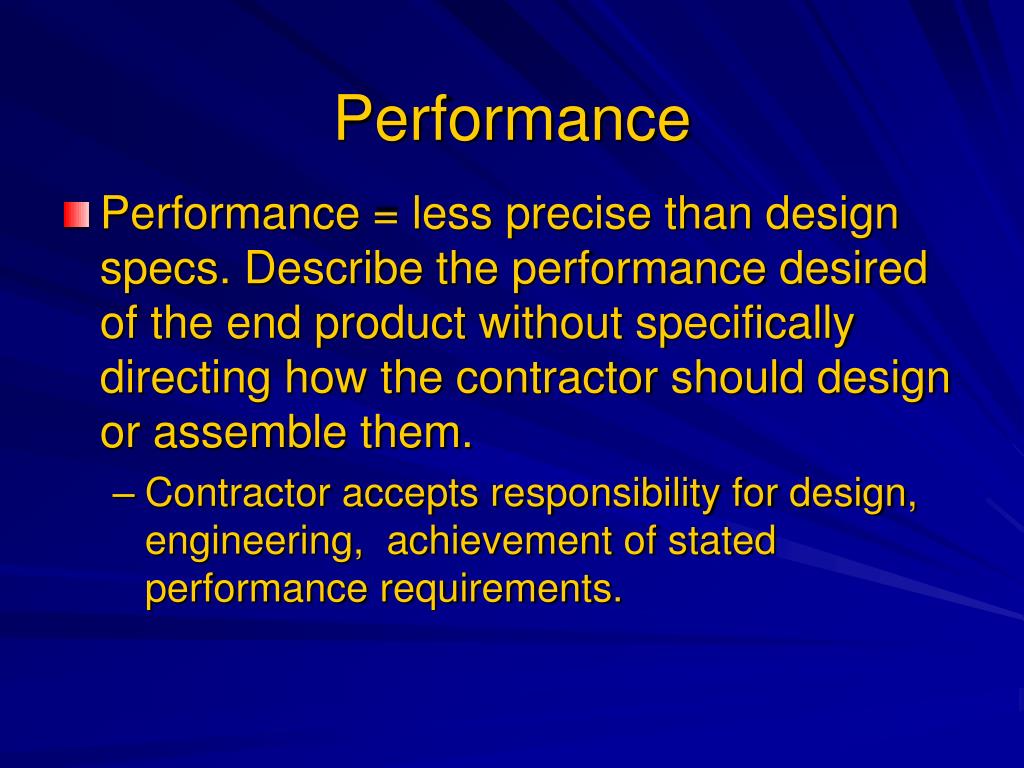 Performance

Performance = less precise than design specs. Describe the performance desired of the end product without specifically directing how the contractor should design or assemble them.

– Contractor accepts responsibility for design, engineering, achievement of stated performance requirements.